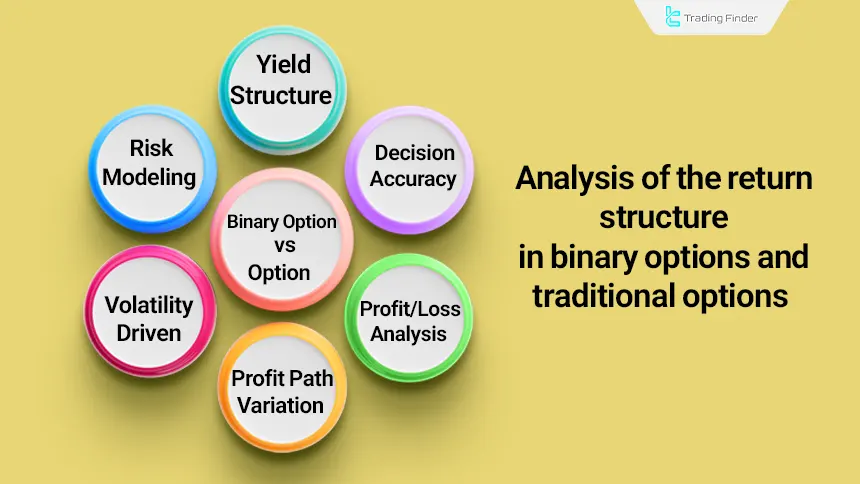 Trading Finder

Yield Structure

Risk Modeling

Decision Accuracy

Binary Option vs Option

Volatility Driven

Profit/Loss Analysis

Profit Path Variation

Analysis of the return structure in binary options and traditional options